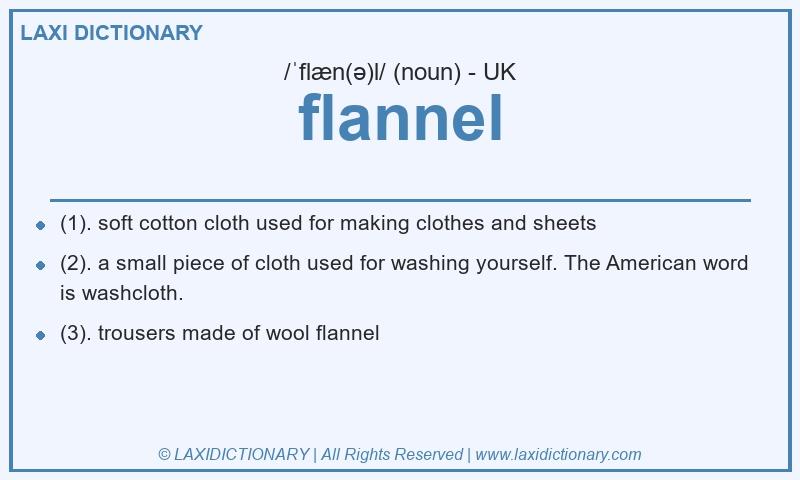 LAXI DICTIONARY

/ˈflæn(ə)l/ (noun) - UK

flannel

- (1). soft cotton cloth used for making clothes and sheets
- (2). a small piece of cloth used for washing yourself. The American word is washcloth.
- (3). trousers made of wool flannel

© LAXIDICTIONARY | All Rights Reserved | www.laxidictionary.com